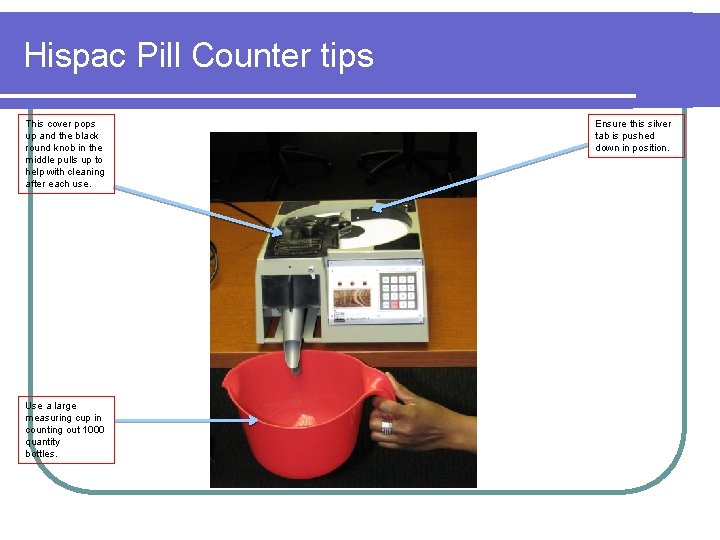 Hispac Pill Counter tips

This cover pops up and the black round knob in the middle pulls up to help with cleaning after each use.

Ensure this silver tab is pushed down in position.

Use a large measuring cup in counting out 1000 quantity bottles.